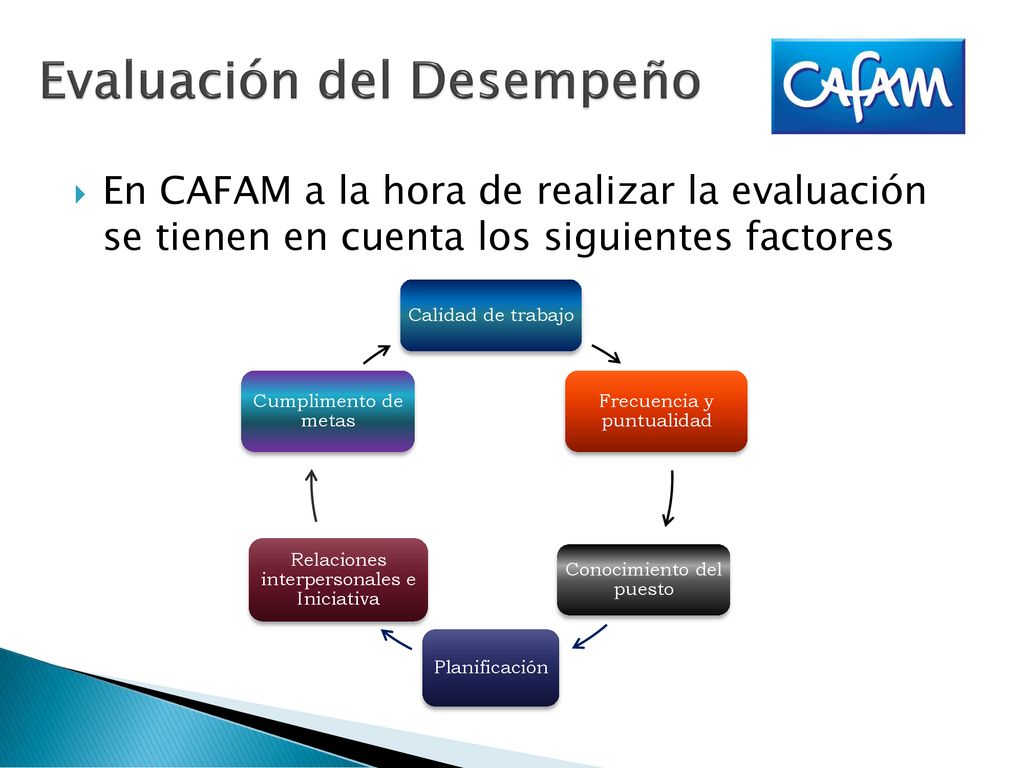 Evaluación del Desempeño

CAFAM

En CAFAM a la hora de realizar la evaluación se tienen en cuenta los siguientes factores

Calidad de trabajo

Frecuencia y puntualidad

Conocimiento del puesto

Planificación

Relaciones interpersonales e Iniciativa

Cumplimento de metas